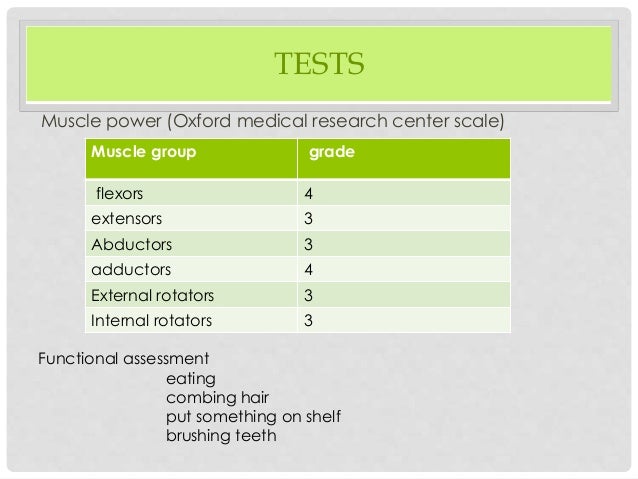 TESTS

Muscle power (Oxford medical research center scale)

| Muscle group | grade |
|---|---|
| flexors | 4 |
| extensors | 3 |
| Abductors | 3 |
| adductors | 4 |
| External rotators | 3 |
| Internal rotators | 3 |

Functional assessment
eating
combing hair
put something on shelf
brushing teeth